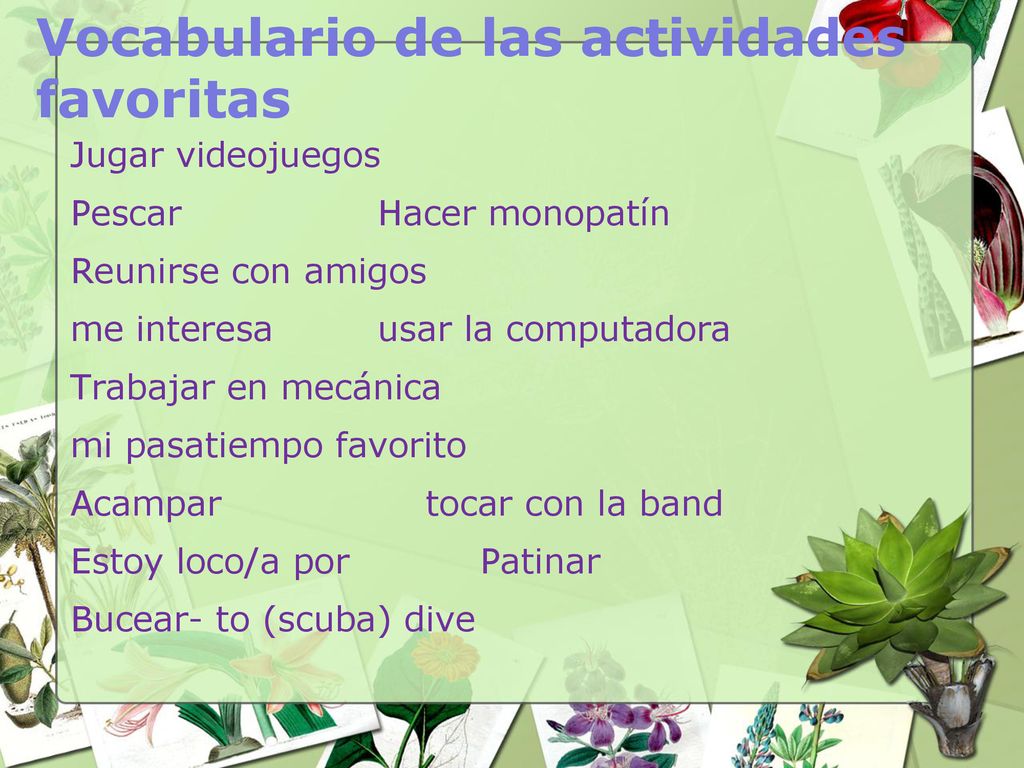 Vocabulario de las actividades favoritas

Jugar videojuegos

Pescar Hacer monopatín

Reunirse con amigos

me interesa usar la computadora

Trabajar en mecánica

mi pasatiempo favorito

Acampar tocar con la band

Estoy loco/a por Patinar

Bucear- to (scuba) dive